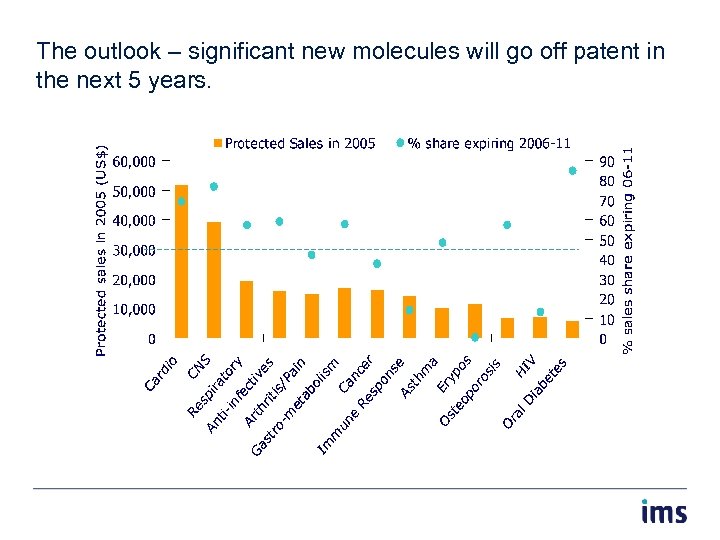 The outlook – significant new molecules will go off patent in the next 5 years.

Protected Sales in 2005
% share expiring 2006-11

Protected sales in 2005 (US$)
60,000
50,000
40,000
30,000
20,000
10,000
0

% sales share expiring 06-11
90
80
70
60
50
40
30
20
10
0

Cardio
CNS
Respiratory
Anti-infectives
Arthritis/Pain
Gastro-metabolism
Cancer
Immune Response
Asthma
Erypos
Osteoporosis
HIV
Oral Diabetes

ims